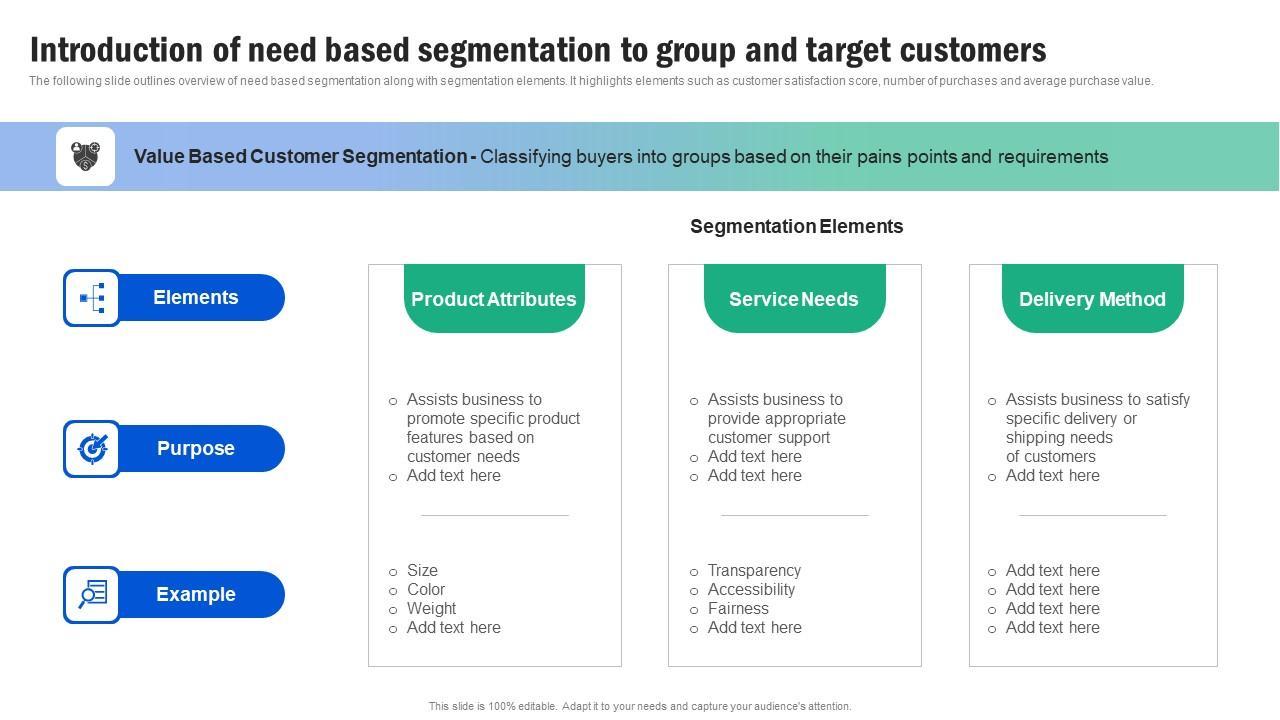 Introduction of need based segmentation to group and target customers

The following slide outlines overview of need based segmentation along with segmentation elements. It highlights elements such as customer satisfaction score, number of purchases and average purchase value.

Value Based Customer Segmentation - Classifying buyers into groups based on their pains points and requirements

Segmentation Elements

Elements

Purpose

Example

Product Attributes

○ Assists business to promote specific product features based on customer needs
○ Add text here

○ Size
○ Color
○ Weight
○ Add text here

Service Needs

○ Assists business to provide appropriate customer support
○ Add text here
○ Add text here

○ Transparency
○ Accessibility
○ Fairness
○ Add text here

Delivery Method

○ Assists business to satisfy specific delivery or shipping needs of customers
○ Add text here

○ Add text here
○ Add text here
○ Add text here
○ Add text here

This slide is 100% editable. Adapt it to your needs and capture your audience's attention.